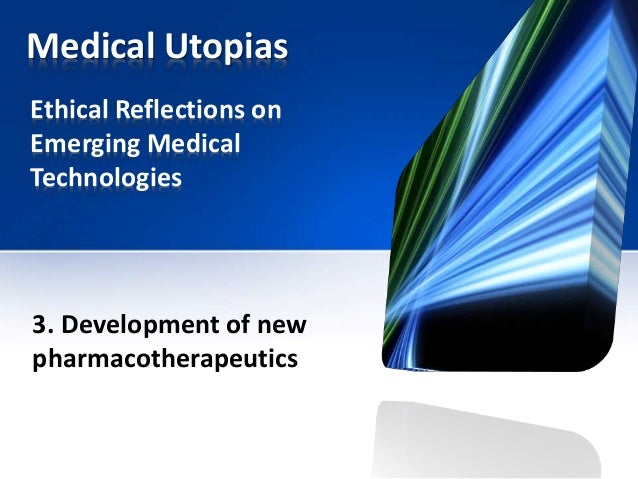 Medical Utopias

Ethical Reflections on Emerging Medical Technologies

3. Development of new pharmacotherapeutics